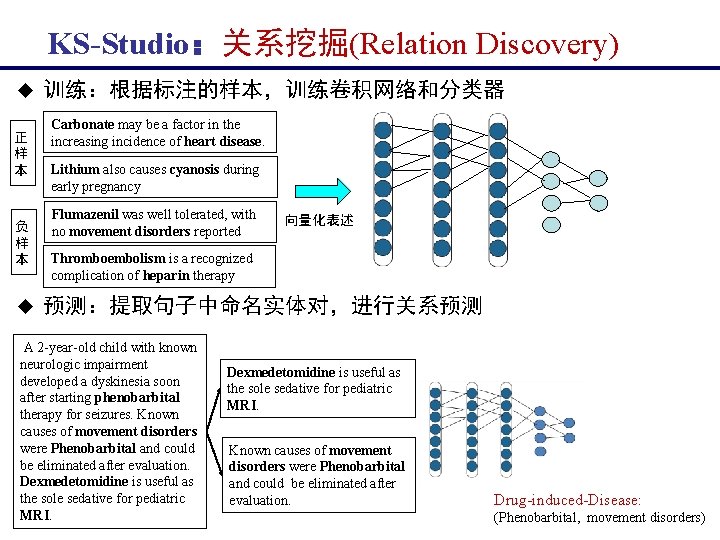 KS-Studio：关系挖掘(Relation Discovery)

◆ 训练：根据标注的样本，训练卷积网络和分类器

正样本

Carbonate may be a factor in the increasing incidence of heart disease.

Lithium also causes cyanosis during early pregnancy

负样本

Flumazenil was well tolerated, with no movement disorders reported

Thromboembolism is a recognized complication of heparin therapy

向量化表述

◆ 预测：提取句子中命名实体对，进行关系预测

A 2-year-old child with known neurologic impairment developed a dyskinesia soon after starting phenobarbital therapy for seizures. Known causes of movement disorders were Phenobarbital and could be eliminated after evaluation. Dexmedetomidine is useful as the sole sedative for pediatric MRI.

Dexmedetomidine is useful as the sole sedative for pediatric MRI.

Known causes of movement disorders were Phenobarbital and could be eliminated after evaluation.

Drug-induced-Disease:
(Phenobarbital, movement disorders)